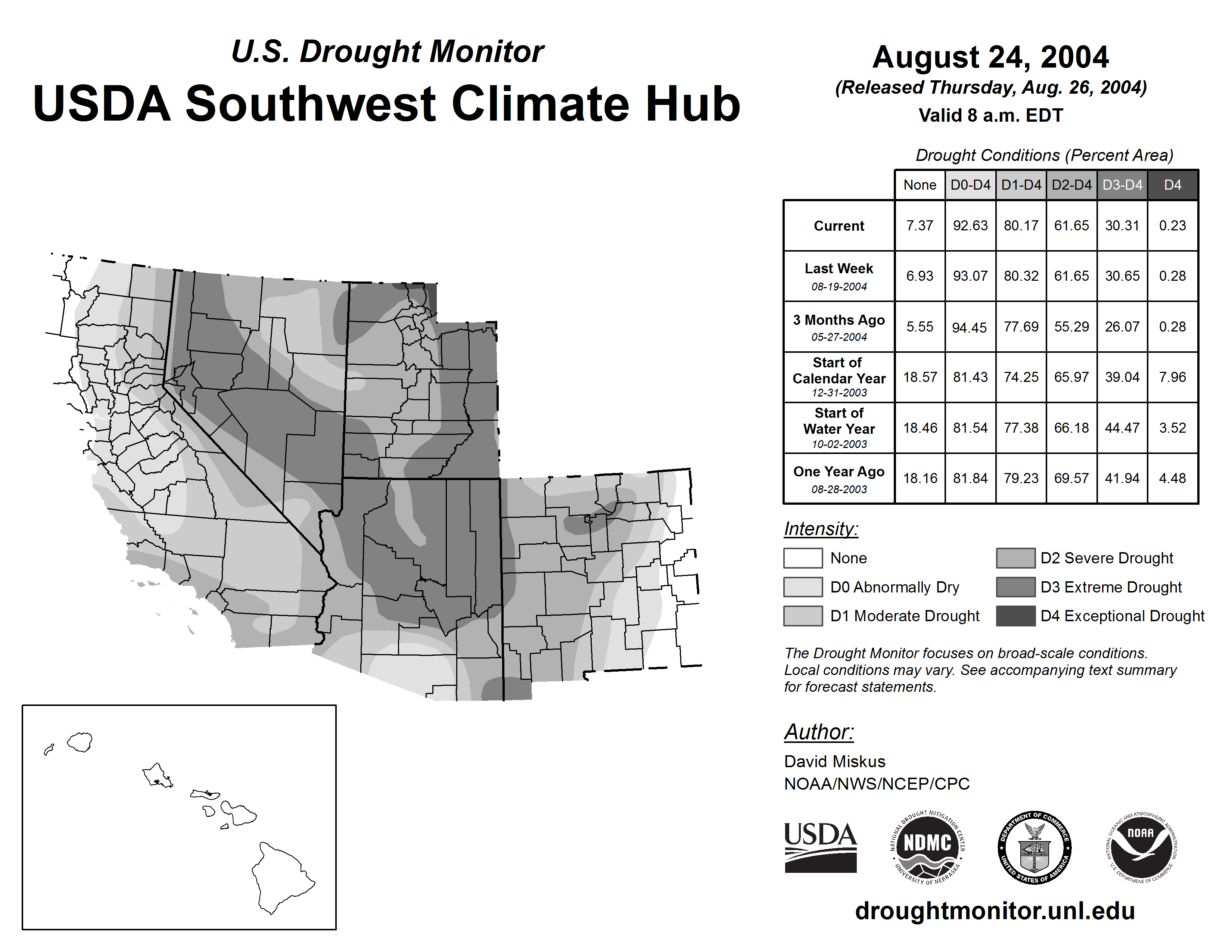 U.S. Drought Monitor
USDA Southwest Climate Hub

August 24, 2004
(Released Thursday, Aug. 26, 2004)
Valid 8 a.m. EDT

Drought Conditions (Percent Area)

| | None | D0-D4 | D1-D4 | D2-D4 | D3-D4 | D4 |
|---|---|---|---|---|---|---|
| Current | 7.37 | 92.63 | 80.17 | 61.65 | 30.31 | 0.23 |
| Last Week 08-19-2004 | 6.93 | 93.07 | 80.32 | 61.65 | 30.65 | 0.28 |
| 3 Months Ago 05-27-2004 | 5.55 | 94.45 | 77.69 | 55.29 | 26.07 | 0.28 |
| Start of Calendar Year 12-31-2003 | 18.57 | 81.43 | 74.25 | 65.97 | 39.04 | 7.96 |
| Start of Water Year 10-02-2003 | 18.46 | 81.54 | 77.38 | 66.18 | 44.47 | 3.52 |
| One Year Ago 08-28-2003 | 18.16 | 81.84 | 79.23 | 69.57 | 41.94 | 4.48 |

Intensity:
None
D0 Abnormally Dry
D1 Moderate Drought
D2 Severe Drought
D3 Extreme Drought
D4 Exceptional Drought

The Drought Monitor focuses on broad-scale conditions. Local conditions may vary. See accompanying text summary for forecast statements.

Author:
David Miskus
NOAA/NWS/NCEP/CPC

USDA
NATIONAL DROUGHT MITIGATION CENTER NDMC UNIVERSITY OF NEBRASKA
DEPARTMENT OF COMMERCE UNITED STATES OF AMERICA
NATIONAL OCEANIC AND ATMOSPHERIC ADMINISTRATION NOAA U.S. DEPARTMENT OF COMMERCE

droughtmonitor.unl.edu